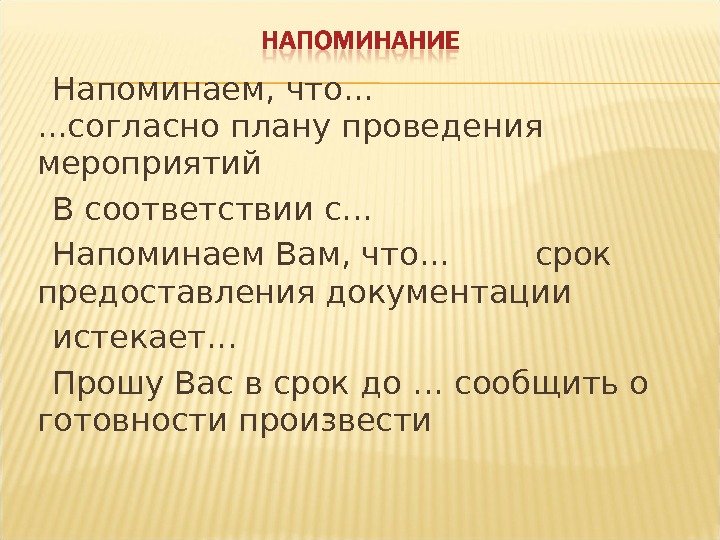 НАПОМИНАНИЕ

Напоминаем, что…
…согласно плану проведения мероприятий

В соответствии с…

Напоминаем Вам, что… срок предоставления документации

истекает…

Прошу Вас в срок до … сообщить о готовности произвести